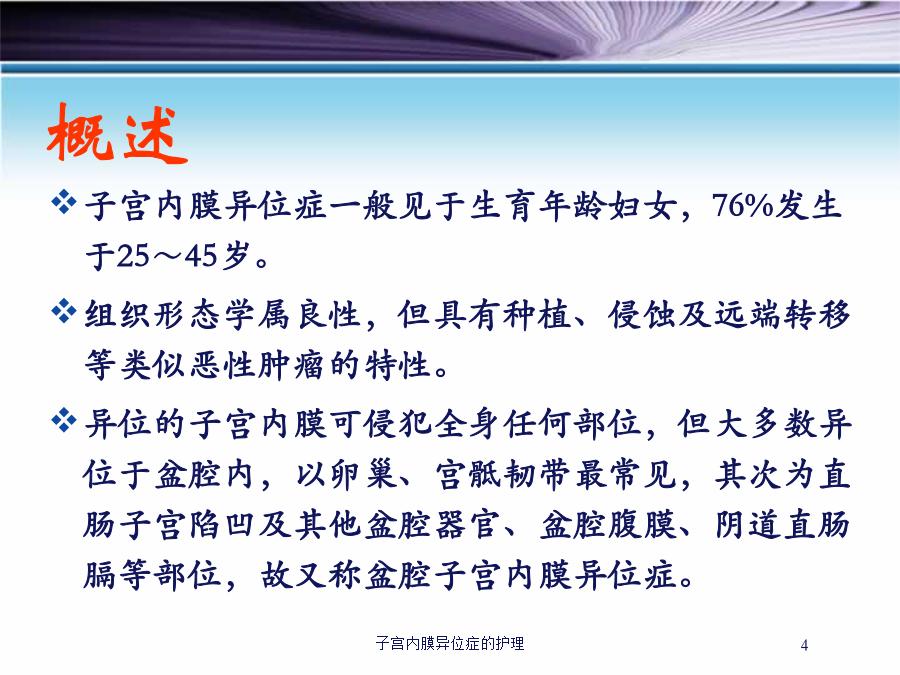 概述

❖ 子宫内膜异位症一般见于生育年龄妇女，76%发生于25～45岁。

❖ 组织形态学属良性，但具有种植、侵蚀及远端转移等类似恶性肿瘤的特性。

❖ 异位的子宫内膜可侵犯全身任何部位，但大多数异位于盆腔内，以卵巢、宫骶韧带最常见，其次为直肠子宫陷凹及其他盆腔器官、盆腔腹膜、阴道直肠膈等部位，故又称盆腔子宫内膜异位症。

子宫内膜异位症的护理

4